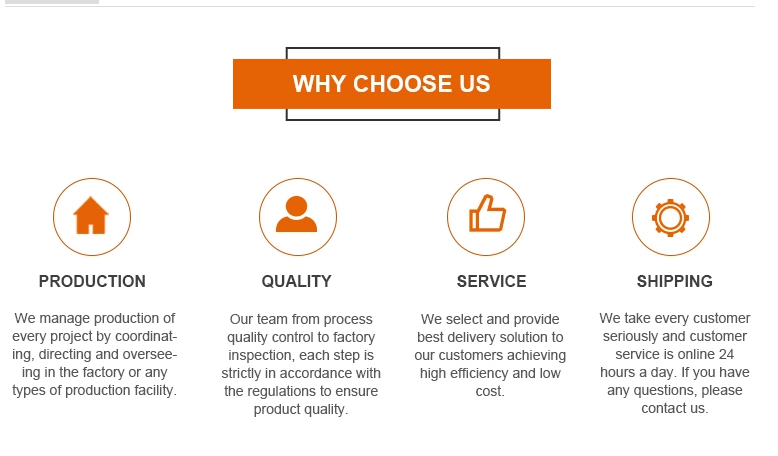 WHY CHOOSE US

PRODUCTION

We manage production of every project by coordinating, directing and overseeing in the factory or any types of production facility.

QUALITY

Our team from process quality control to factory inspection, each step is strictly in accordance with the regulations to ensure product quality.

SERVICE

We select and provide best delivery solution to our customers achieving high efficiency and low cost.

SHIPPING

We take every customer seriously and customer service is online 24 hours a day. If you have any questions, please contact us.